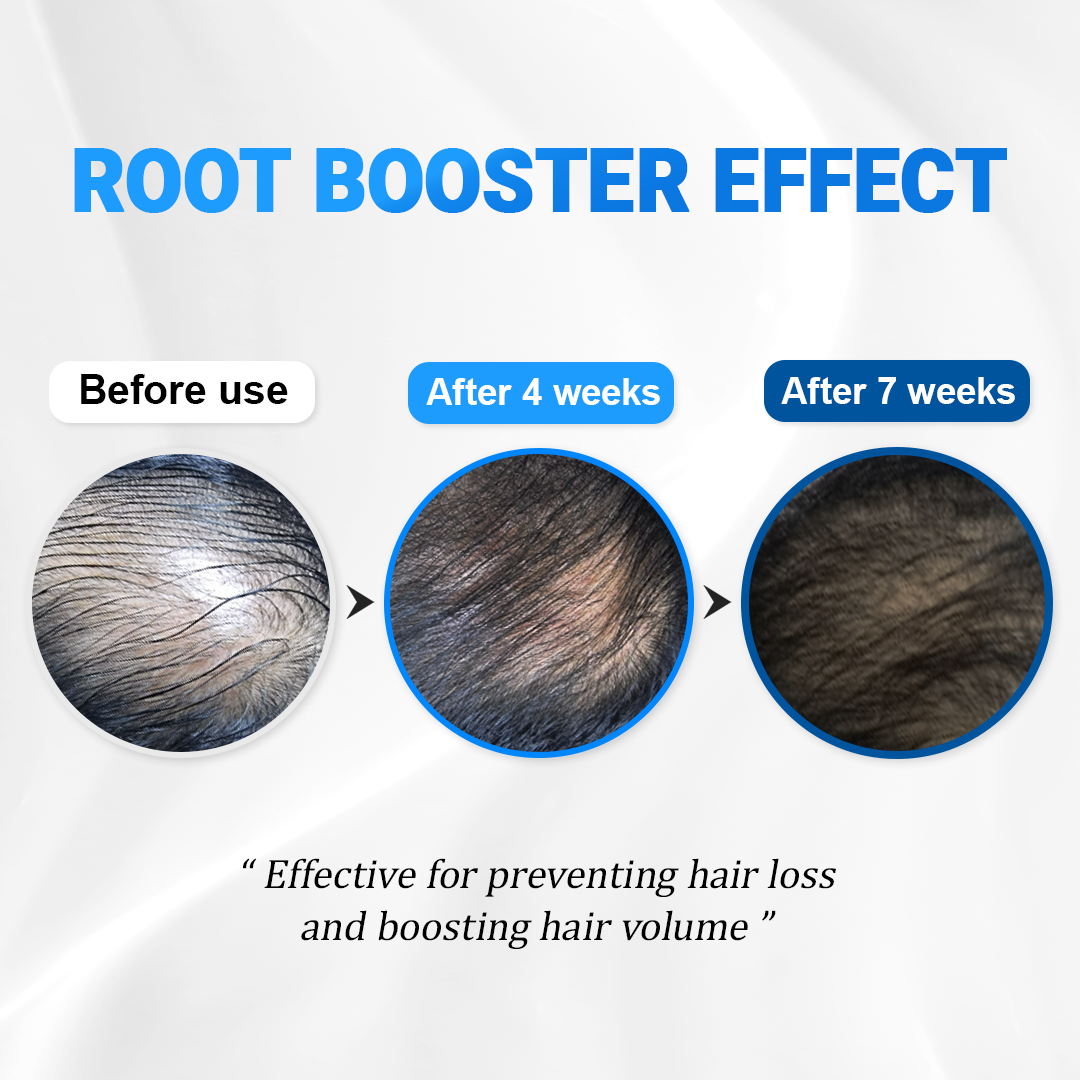 ROOT BOOSTER EFFECT

Before use

After 4 weeks

After 7 weeks

“ Effective for preventing hair loss and boosting hair volume ”